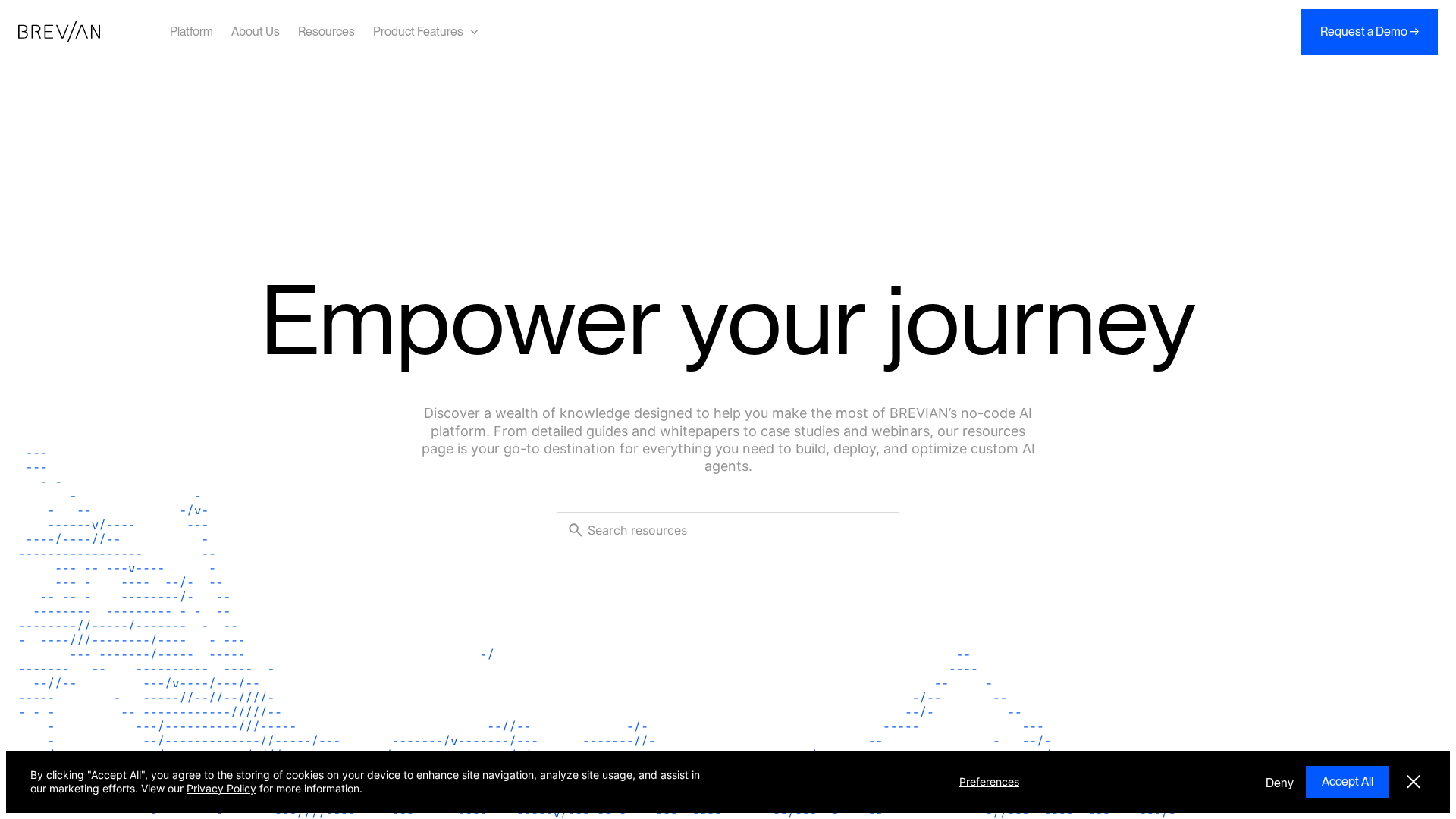 BREVIAN

Platform About Us Resources Product Features

Request a Demo →

Empower your journey

Discover a wealth of knowledge designed to help you make the most of BREVIAN's no-code AI platform. From detailed guides and whitepapers to case studies and webinars, our resources page is your go-to destination for everything you need to build, deploy, and optimize custom AI agents.

Search resources

By clicking "Accept All", you agree to the storing of cookies on your device to enhance site navigation, analyze site usage, and assist in our marketing efforts. View our Privacy Policy for more information.

Preferences

Deny

Accept All